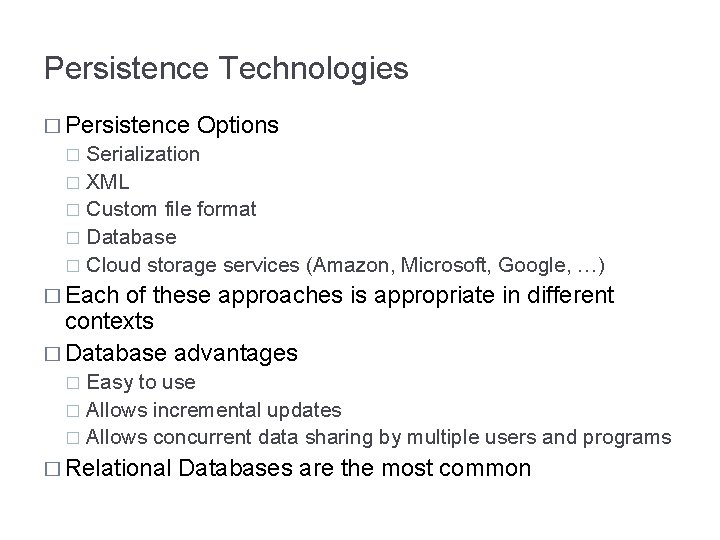 Persistence Technologies

□ Persistence Options
□ Serialization
□ XML
□ Custom file format
□ Database
□ Cloud storage services (Amazon, Microsoft, Google, …)

□ Each of these approaches is appropriate in different contexts

□ Database advantages
□ Easy to use
□ Allows incremental updates
□ Allows concurrent data sharing by multiple users and programs

□ Relational Databases are the most common